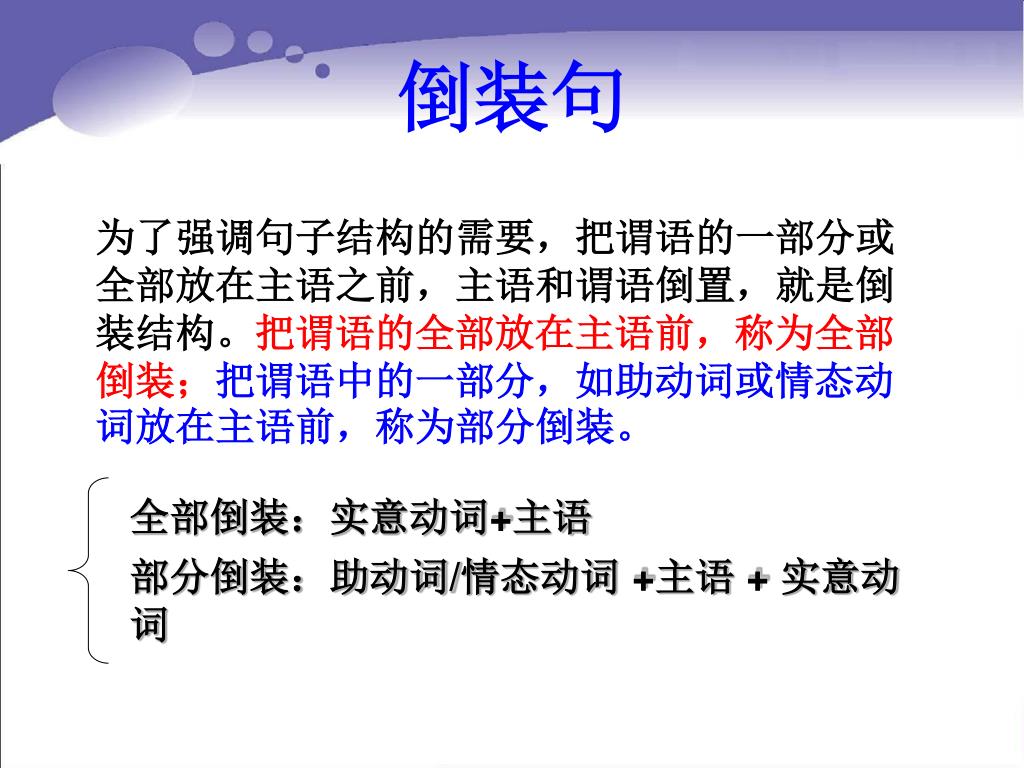 倒装句

为了强调句子结构的需要，把谓语的一部分或全部放在主语之前，主语和谓语倒置，就是倒装结构。把谓语的全部放在主语前，称为全部倒装；把谓语中的一部分，如助动词或情态动词放在主语前，称为部分倒装。

全部倒装：实意动词+主语

部分倒装：助动词/情态动词 +主语 + 实意动词